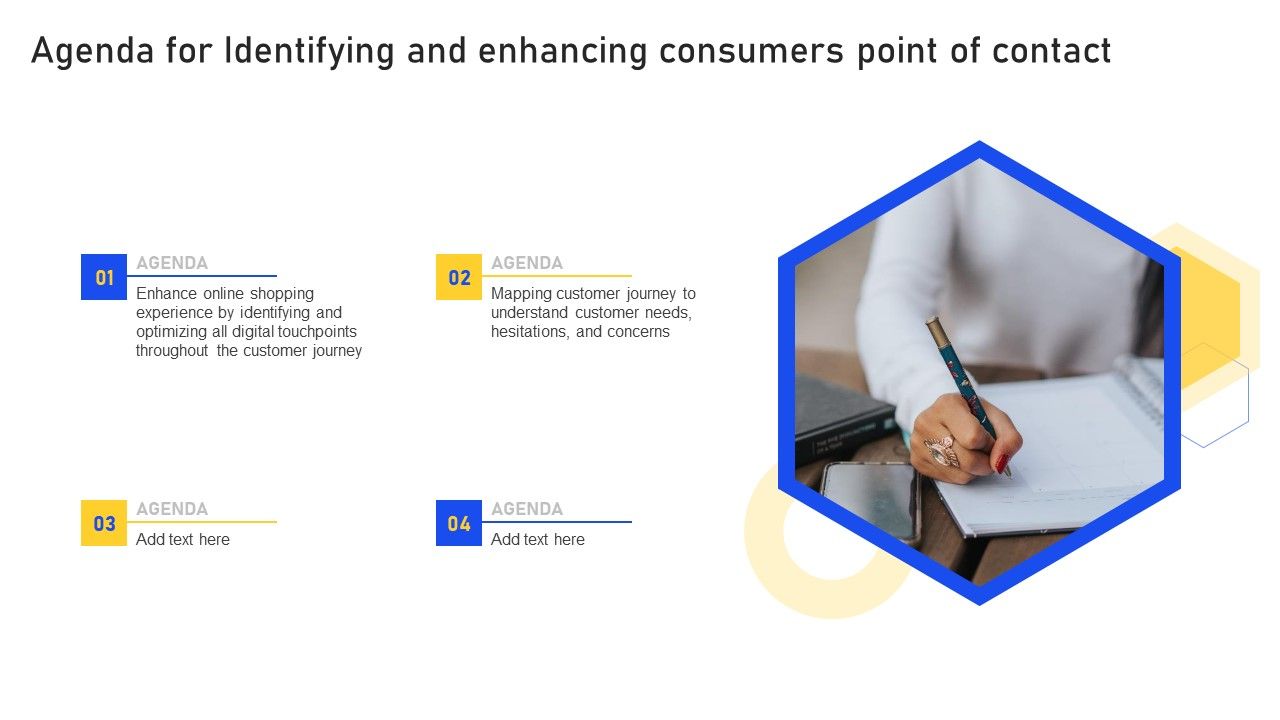 Agenda for Identifying and enhancing consumers point of contact

01
AGENDA
Enhance online shopping experience by identifying and optimizing all digital touchpoints throughout the customer journey

02
AGENDA
Mapping customer journey to understand customer needs, hesitations, and concerns

03
AGENDA
Add text here

04
AGENDA
Add text here